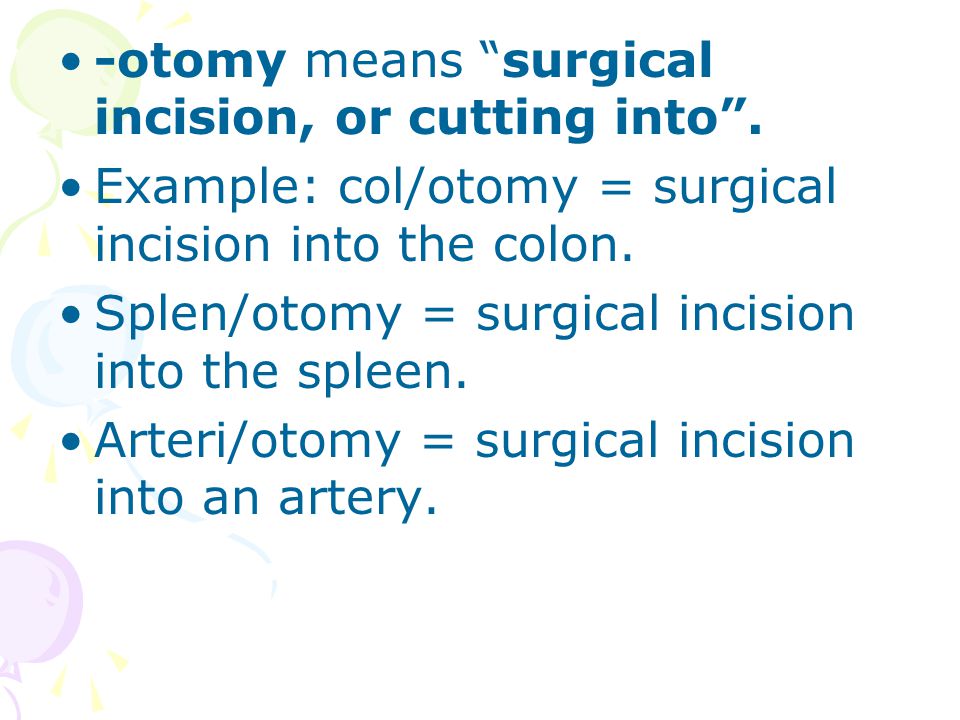 • -otomy means “surgical incision, or cutting into”.

• Example: col/otomy = surgical incision into the colon.

• Splen/otomy = surgical incision into the spleen.

• Arteri/otomy = surgical incision into an artery.